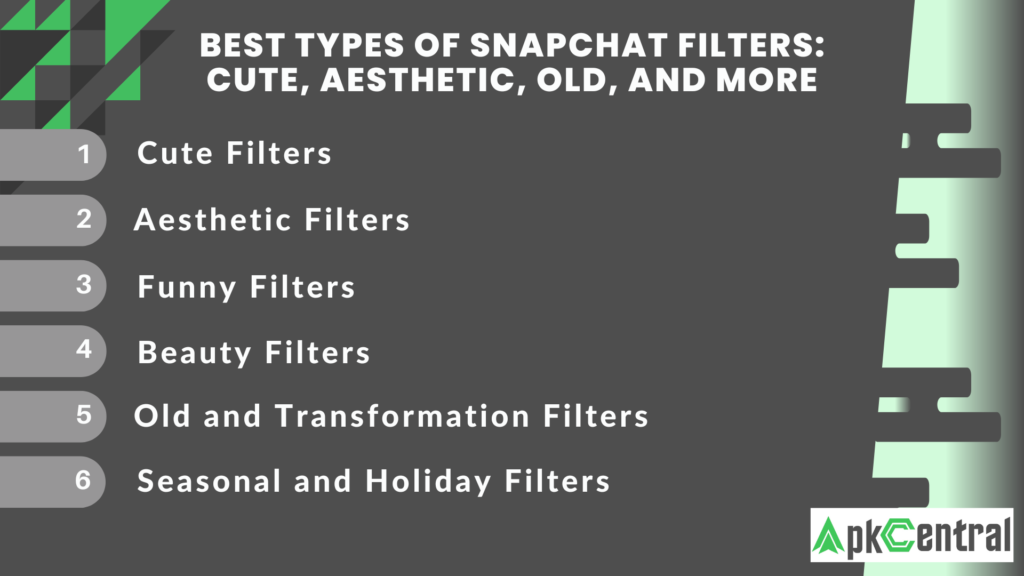 BEST TYPES OF SNAPCHAT FILTERS: CUTE, AESTHETIC, OLD, AND MORE

1 Cute Filters

2 Aesthetic Filters

3 Funny Filters

4 Beauty Filters

5 Old and Transformation Filters

6 Seasonal and Holiday Filters

ApkCentral